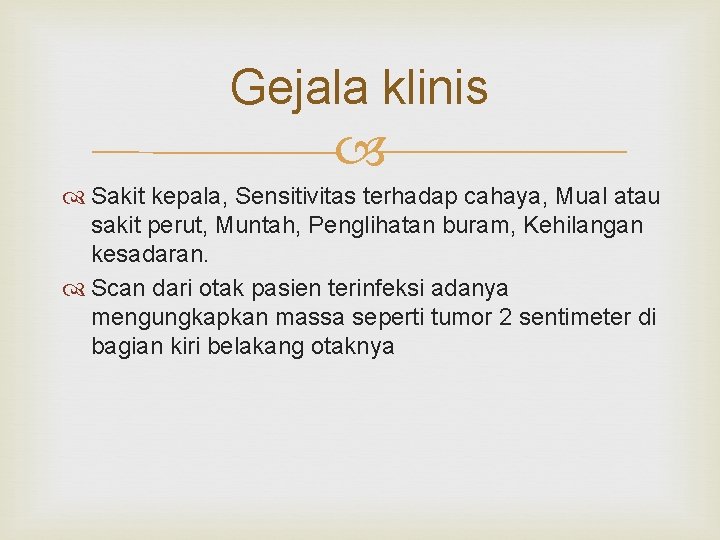 Gejala klinis

Sakit kepala, Sensitivitas terhadap cahaya, Mual atau sakit perut, Muntah, Penglihatan buram, Kehilangan kesadaran.

Scan dari otak pasien terinfeksi adanya mengungkapkan massa seperti tumor 2 sentimeter di bagian kiri belakang otaknya